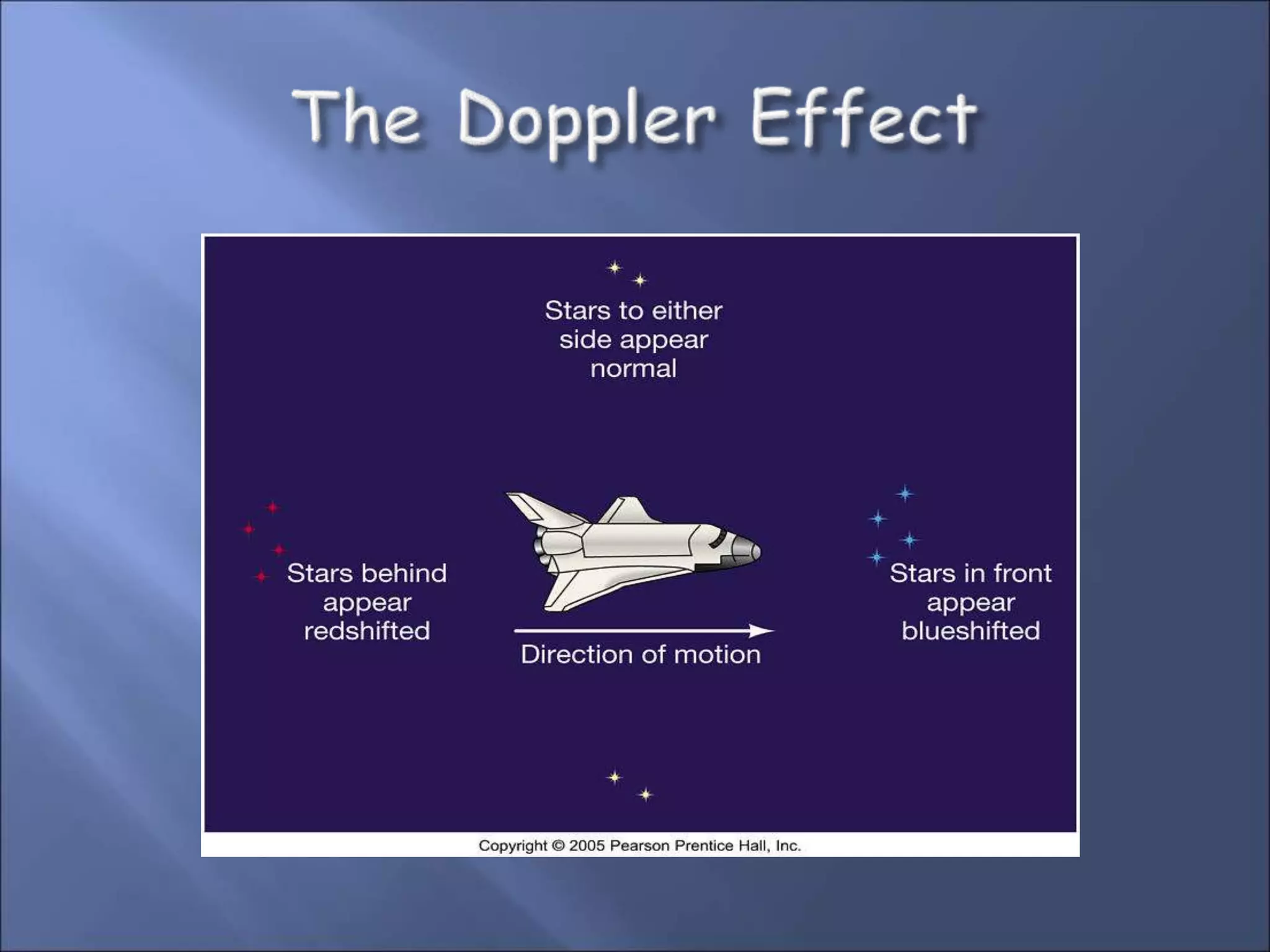 The Doppler Effect

Stars to either side appear normal

Stars behind appear redshifted

Direction of motion

Stars in front appear blueshifted

Copyright © 2005 Pearson Prentice Hall, Inc.